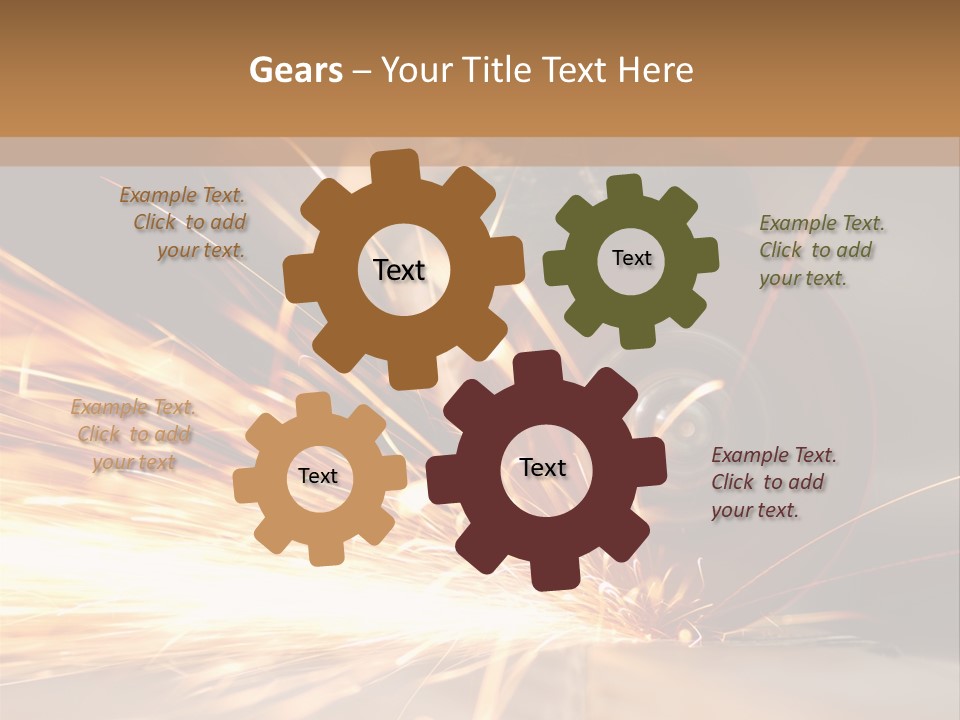 Gears – Your Title Text Here

Example Text. Click to add your text.

Text

Text

Example Text. Click to add your text.

Example Text. Click to add your text

Text

Text

Example Text. Click to add your text.